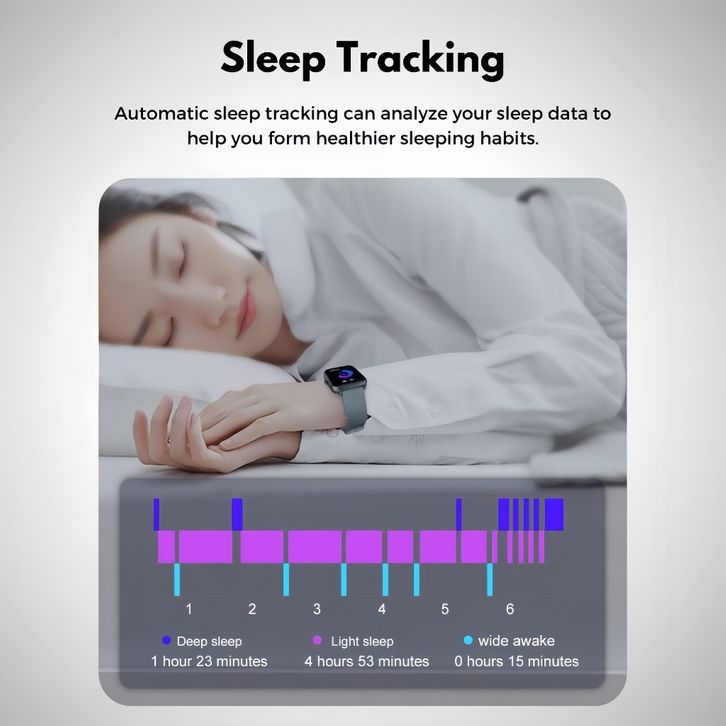 Sleep Tracking

Automatic sleep tracking can analyze your sleep data to help you form healthier sleeping habits.

1 2 3 4 5 6

Deep sleep
1 hour 23 minutes

Light sleep
4 hours 53 minutes

wide awake
0 hours 15 minutes